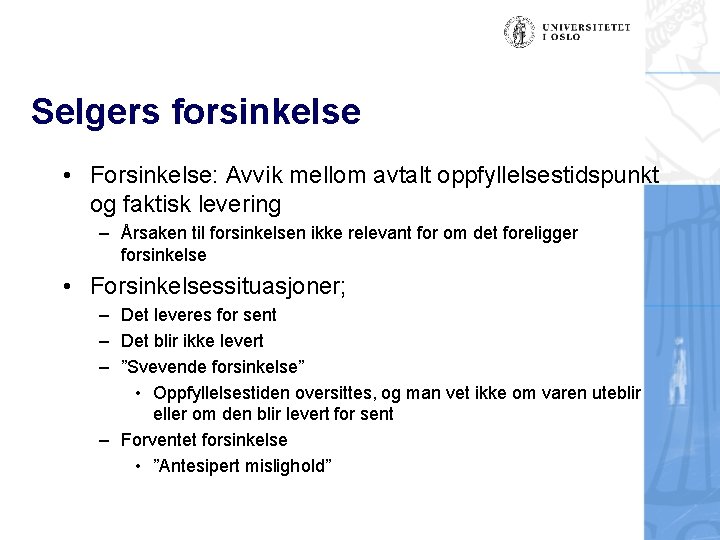 UNIVERSITETET I OSLO

Selgers forsinkelse

• Forsinkelse: Avvik mellom avtalt oppfyllelsestidspunkt og faktisk levering
– Årsaken til forsinkelsen ikke relevant for om det foreligger forsinkelse
• Forsinkelsessituasjoner;
– Det leveres for sent
– Det blir ikke levert
– ”Svevende forsinkelse”
• Oppfyllelsestiden oversittes, og man vet ikke om varen uteblir eller om den blir levert for sent
– Forventet forsinkelse
• ”Antesipert mislighold”